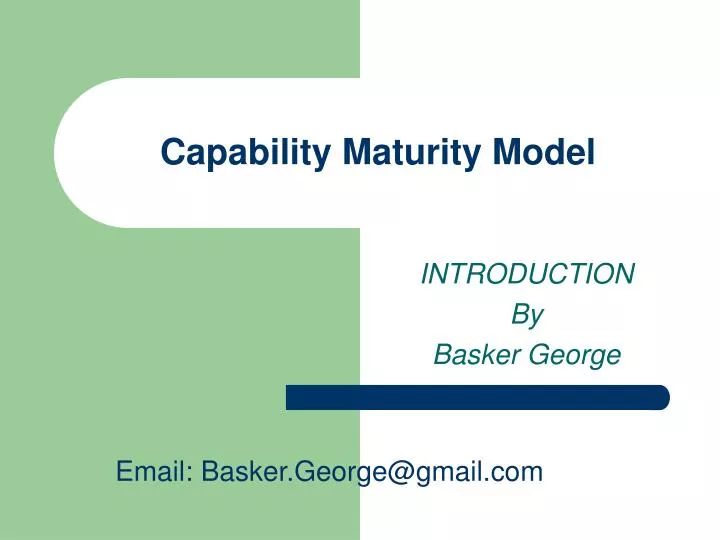 Capability Maturity Model

INTRODUCTION
By
Basker George

Email: Basker.George@gmail.com